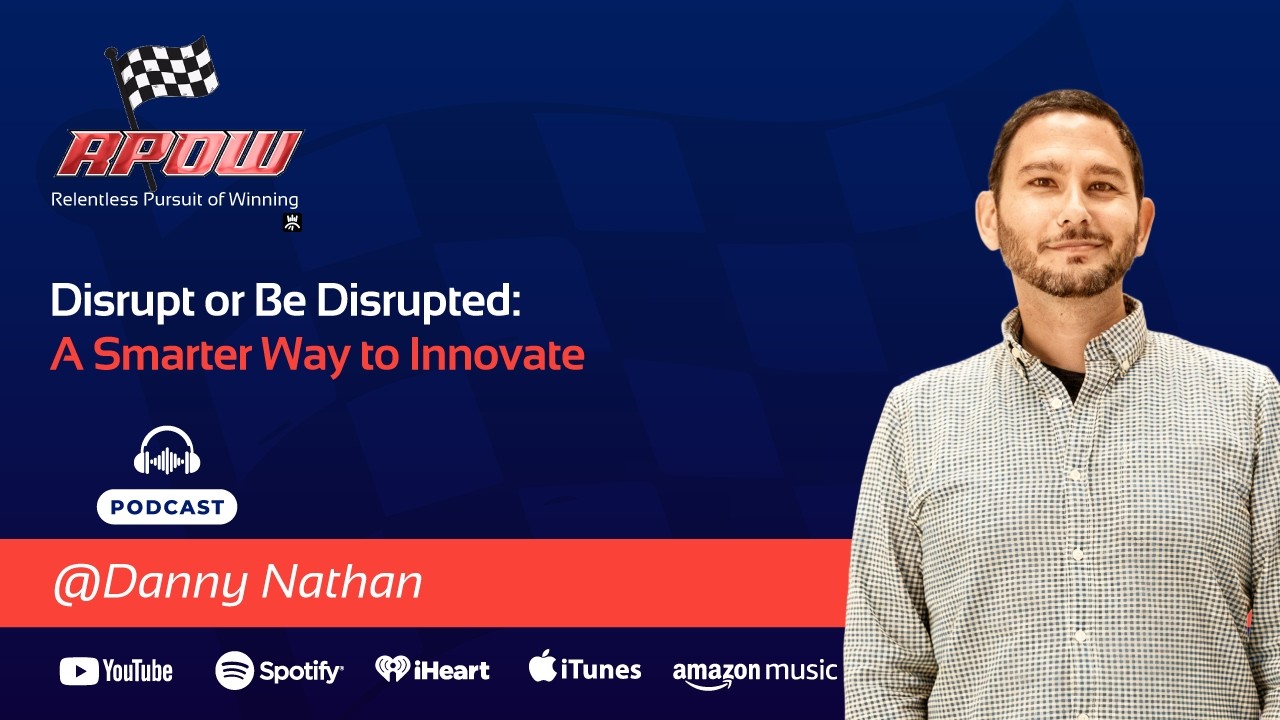 RPOW
Relentless Pursuit of Winning

Disrupt or Be Disrupted:
A Smarter Way to Innovate

PODCAST

@Danny Nathan

YouTube Spotify iHeart iTunes amazon music